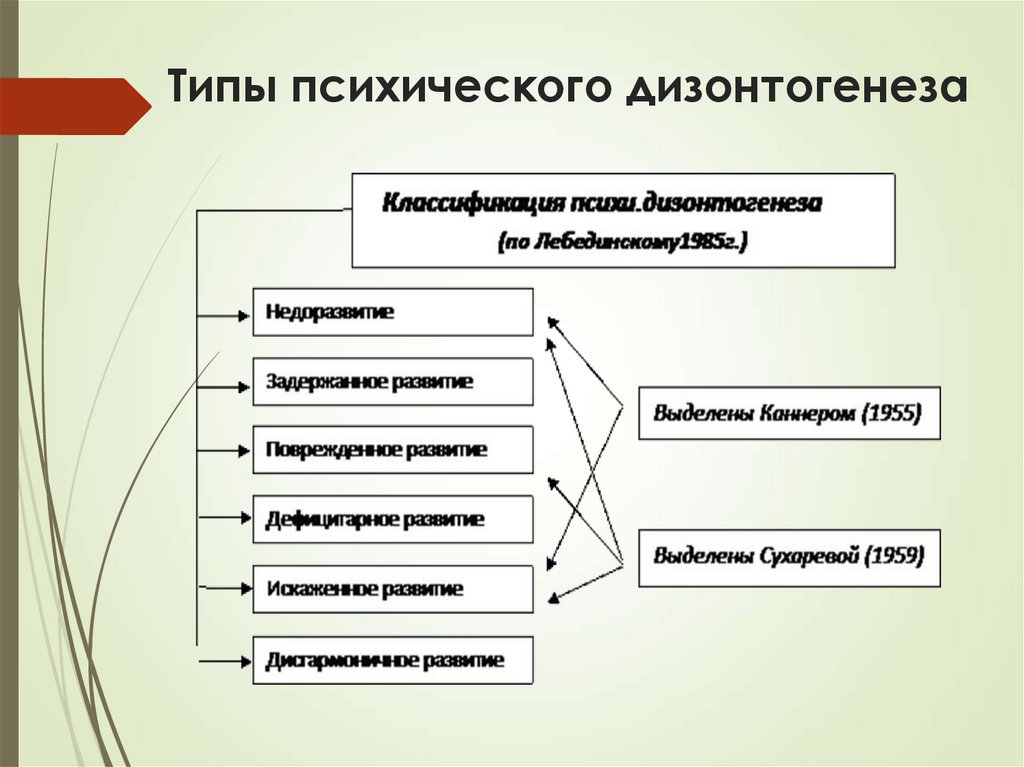 Типы психического дизонтогенеза

Классификация психи.дизонтогенеза
(по Лебединскому1985г.)

Недоразвитие

Задержанное развитие

Поврежденное развитие

Дефицитарное развитие

Искаженное развитие

Дисгармоничное развитие

Выделены Каннером (1955)

Выделены Сухаревой (1959)